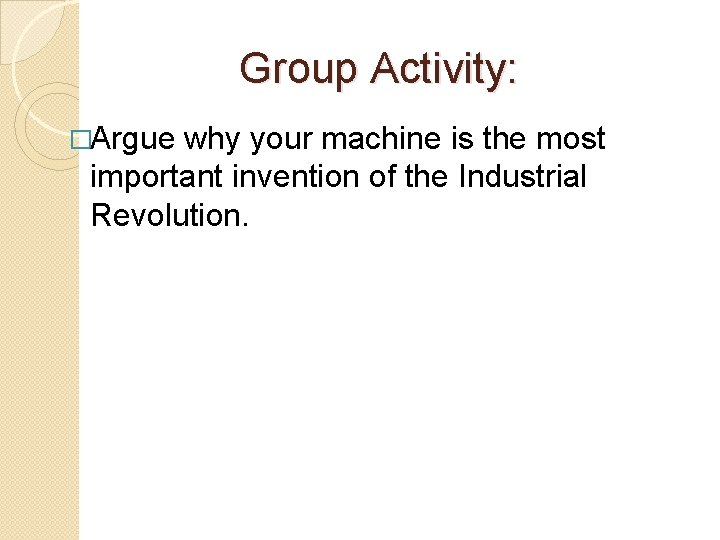 Group Activity:

□Argue why your machine is the most important invention of the Industrial Revolution.